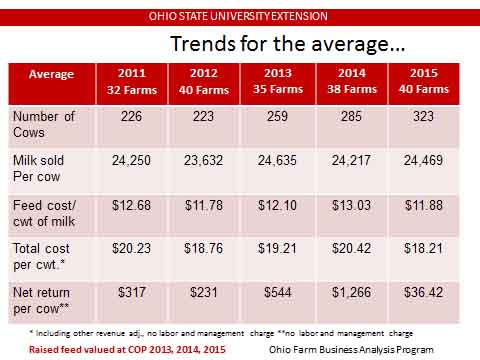 OHIO STATE UNIVERSITY EXTENSION

Trends for the average…

| Average | 2011 32 Farms | 2012 40 Farms | 2013 35 Farms | 2014 38 Farms | 2015 40 Farms |
|---|---|---|---|---|---|
| Number of Cows | 226 | 223 | 259 | 285 | 323 |
| Milk sold Per cow | 24,250 | 23,632 | 24,635 | 24,217 | 24,469 |
| Feed cost/ cwt of milk | \$12.68 | \$11.78 | \$12.10 | \$13.03 | \$11.88 |
| Total cost per cwt.* | \$20.23 | \$18.76 | \$19.21 | \$20.42 | \$18.21 |
| Net return per cow** | \$317 | \$231 | \$544 | \$1,266 | \$36.42 |

* Including other revenue adj., no labor and management charge **no labor and management charge

Raised feed valued at COP 2013, 2014, 2015

Ohio Farm Business Analysis Program